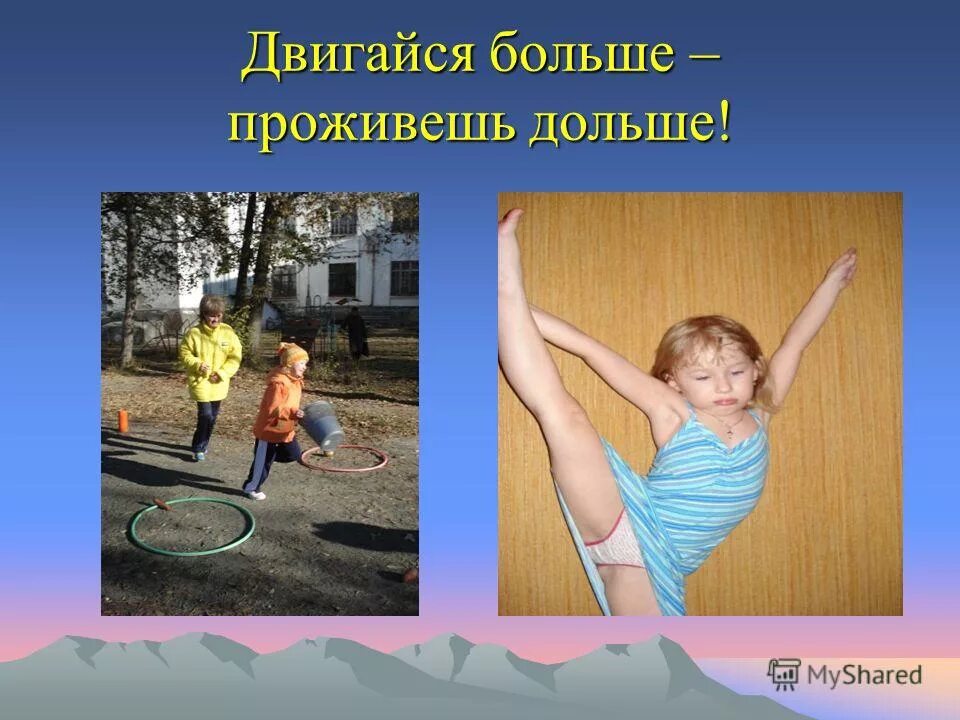 Двигайся больше – проживешь дольше!

MyShared